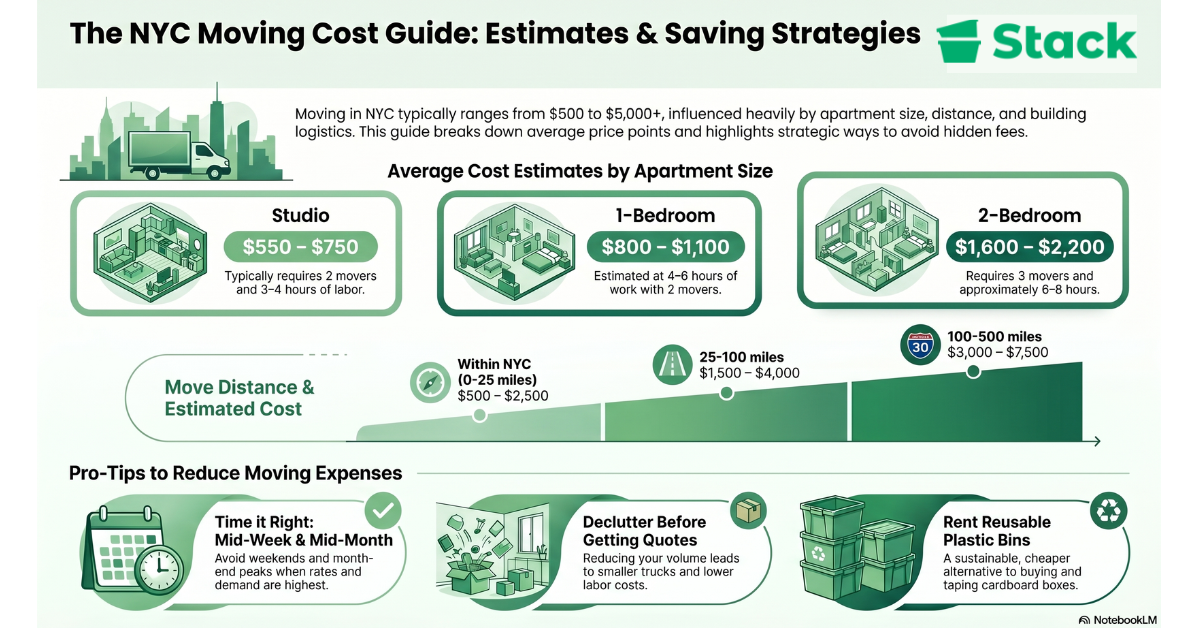 The NYC Moving Cost Guide: Estimates & Saving Strategies

Stack

Moving in NYC typically ranges from $500 to $5,000+, influenced heavily by apartment size, distance, and building logistics. This guide breaks down average price points and highlights strategic ways to avoid hidden fees.

Average Cost Estimates by Apartment Size

Studio
$550 – $750
Typically requires 2 movers and 3–4 hours of labor.

1-Bedroom
$800 – $1,100
Estimated at 4–6 hours of work with 2 movers.

2-Bedroom
$1,600 – $2,200
Requires 3 movers and approximately 6–8 hours.

Move Distance & Estimated Cost

Within NYC (0-25 miles)
$500 – $2,500

25-100 miles
$1,500 – $4,000

30

100-500 miles
$3,000 – $7,500

Pro-Tips to Reduce Moving Expenses

Time it Right: Mid-Week & Mid-Month
Avoid weekends and month-end peaks when rates and demand are highest.

Declutter Before Getting Quotes
Reducing your volume leads to smaller trucks and lower labor costs.

Rent Reusable Plastic Bins
A sustainable, cheaper alternative to buying and taping cardboard boxes.

NotebookLM